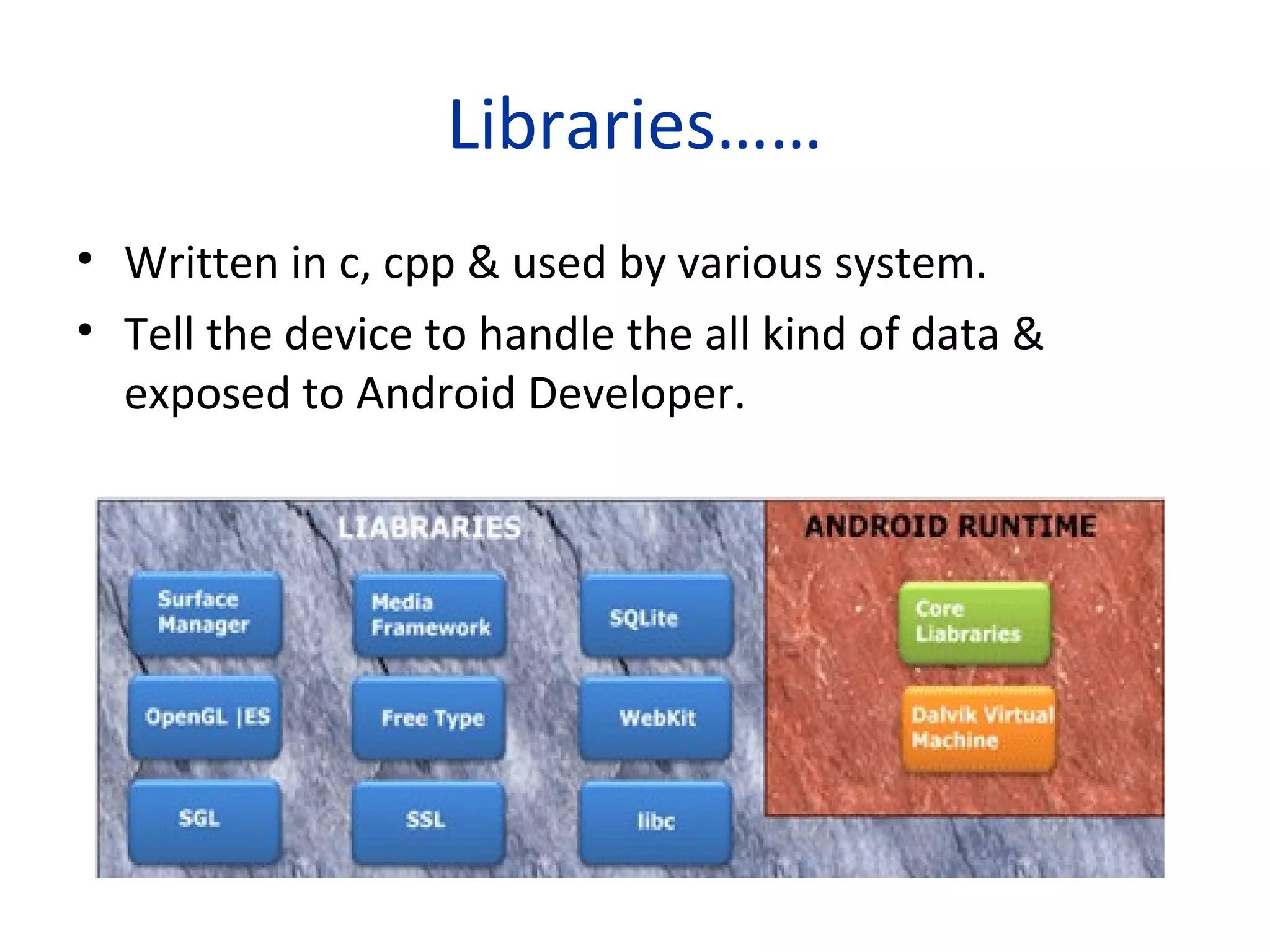 Libraries……

• Written in c, cpp & used by various system.
• Tell the device to handle the all kind of data & exposed to Android Developer.

LIABRARIES

Surface Manager

Media Framework

SQLite

OpenGL |ES

Free Type

WebKit

SGL

SSL

libc

ANDROID RUNTIME

Core Liabraries

Dalvik Virtual Machine